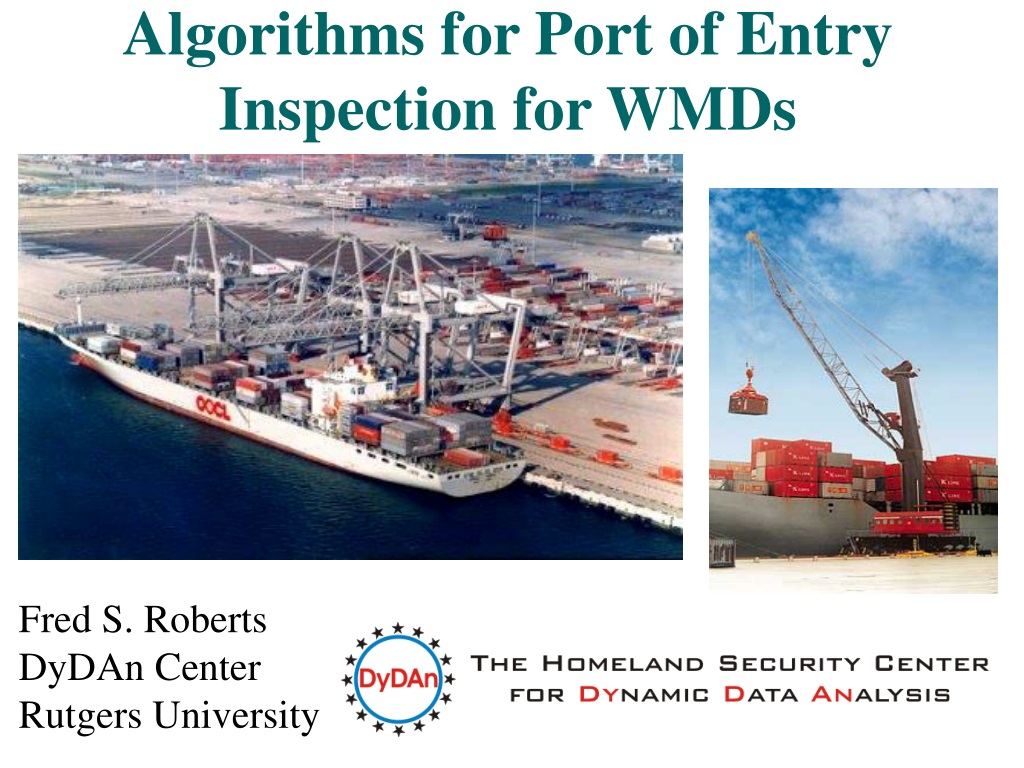 Algorithms for Port of Entry Inspection for WMDs

OOCL

Fred S. Roberts
DyDAn Center
Rutgers University

DyDAn

THE HOMELAND SECURITY CENTER FOR DYNAMIC DATA ANALYSIS